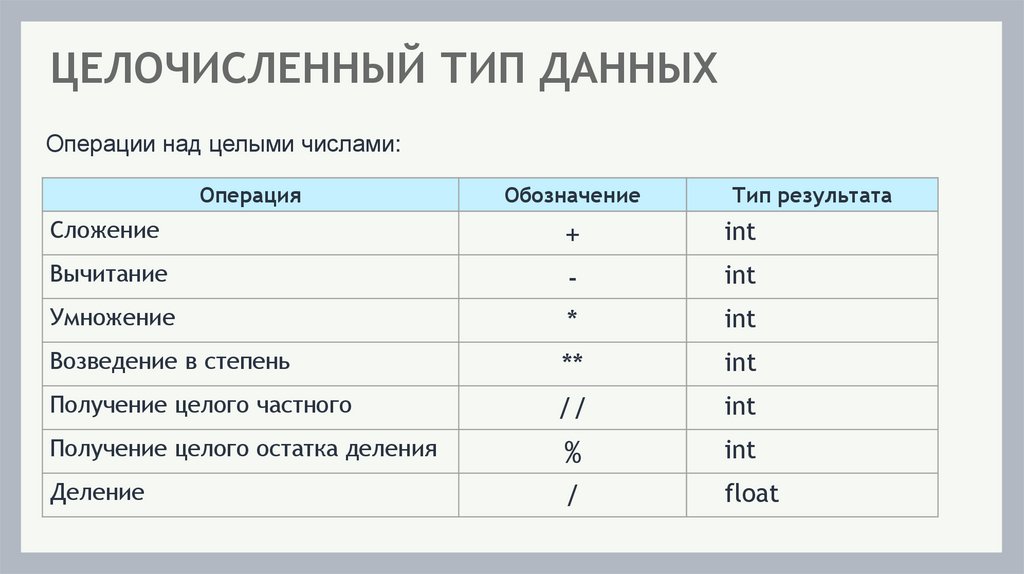 ЦЕЛОЧИСЛЕННЫЙ ТИП ДАННЫХ

Операции над целыми числами:

| Операция | Обозначение | Тип результата |
|---|---|---|
| Сложение | + | int |
| Вычитание | - | int |
| Умножение | * | int |
| Возведение в степень | ** | int |
| Получение целого частного | // | int |
| Получение целого остатка деления | % | int |
| Деление | / | float |